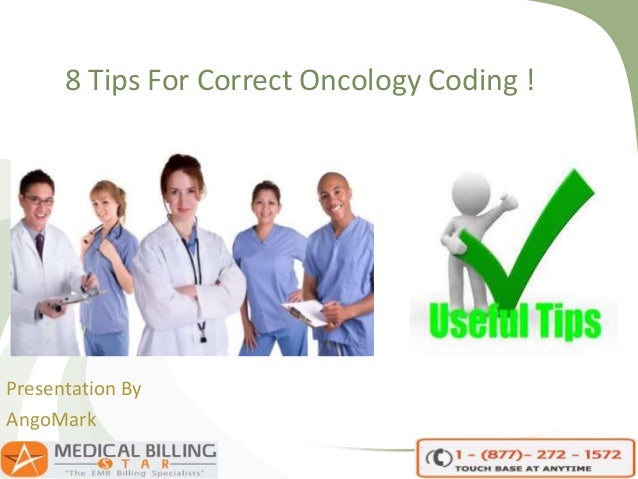 8 Tips For Correct Oncology Coding !

Useful Tips

Presentation By
AngoMark

MEDICAL BILLING
STAR
"The EMR Billing Specialists"

1 - (877)- 272 - 1572
TOUCH BASE AT ANYTIME